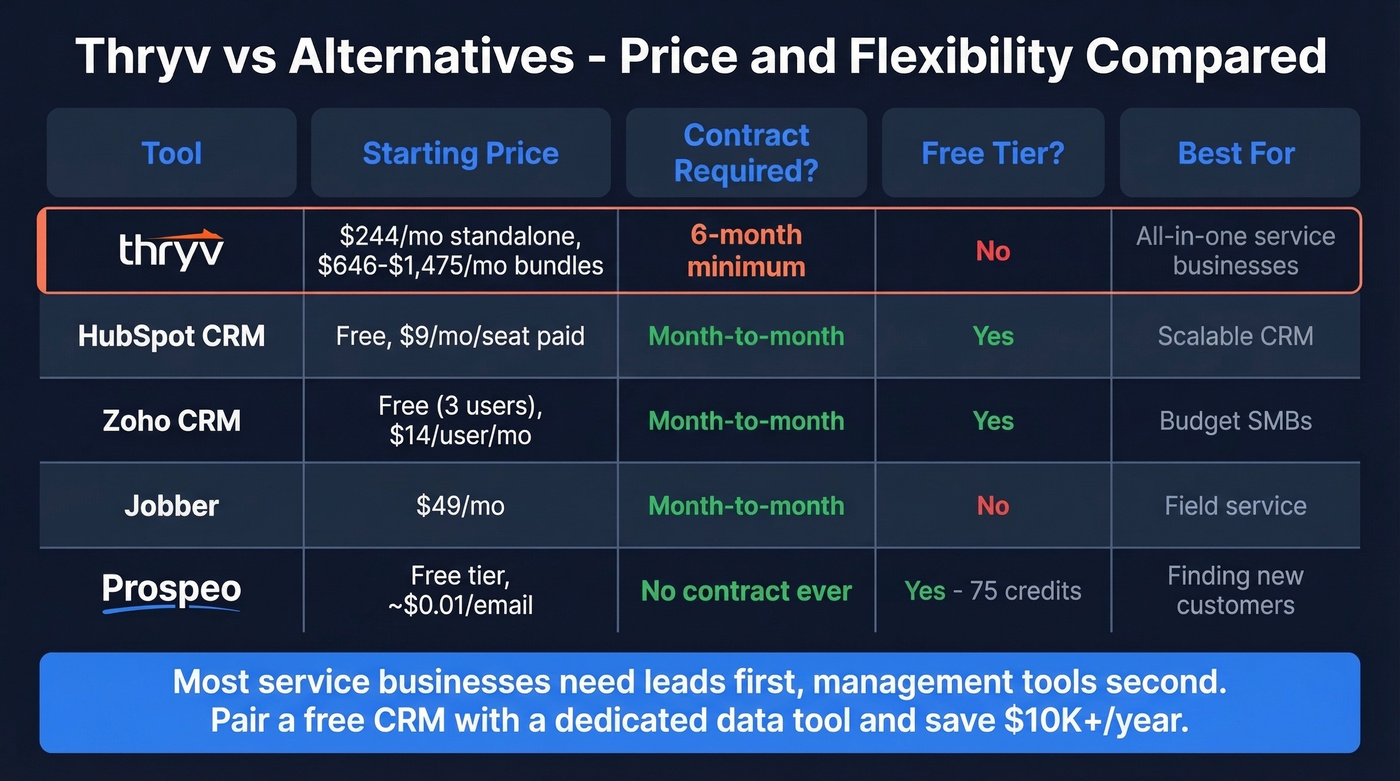 Thryv vs Alternatives - Price and Flexibility Compared

| Tool | Starting Price | Contract Required? | Free Tier? | Best For |
|---|---|---|---|---|
| thryv | \$244/mo standalone, \$646-\$1,475/mo bundles | 6-month minimum | No | All-in-one service businesses |
| HubSpot CRM | Free, \$9/mo/seat paid | Month-to-month | Yes | Scalable CRM |
| Zoho CRM | Free (3 users), \$14/user/mo | Month-to-month | Yes | Budget SMBs |
| Jobber | \$49/mo | Month-to-month | No | Field service |
| Prospeo | Free tier, ~\$0.01/email | No contract ever | Yes - 75 credits | Finding new customers |

Most service businesses need leads first, management tools second. Pair a free CRM with a dedicated data tool and save \$10K+/year.